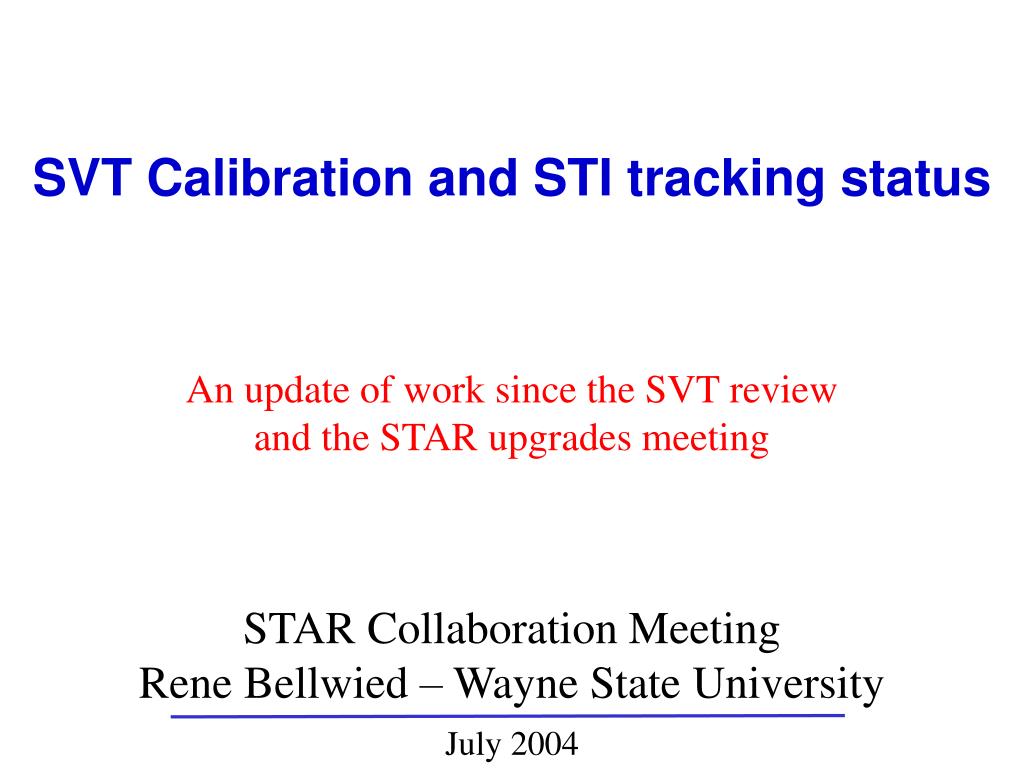 SVT Calibration and STI tracking status

An update of work since the SVT review
and the STAR upgrades meeting

STAR Collaboration Meeting
Rene Bellwied – Wayne State University

July 2004